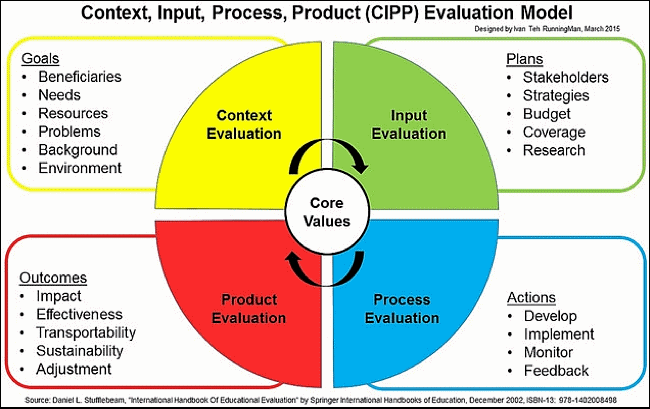 Context, Input, Process, Product (CIPP) Evaluation Model

Designed by Ivan Teh RunningMan, March 2015

Goals
• Beneficiaries
• Needs
• Resources
• Problems
• Background
• Environment

Context Evaluation

Input Evaluation

Plans
• Stakeholders
• Strategies
• Budget
• Coverage
• Research

Core Values

Outcomes
• Impact
• Effectiveness
• Transportability
• Sustainability
• Adjustment

Product Evaluation

Process Evaluation

Actions
• Develop
• Implement
• Monitor
• Feedback

Source: Daniel L. Stufflebeam, "International Handbook Of Educational Evaluation" by Springer International Handbooks of Education, December 2002, ISBN-13: 978-1402008498